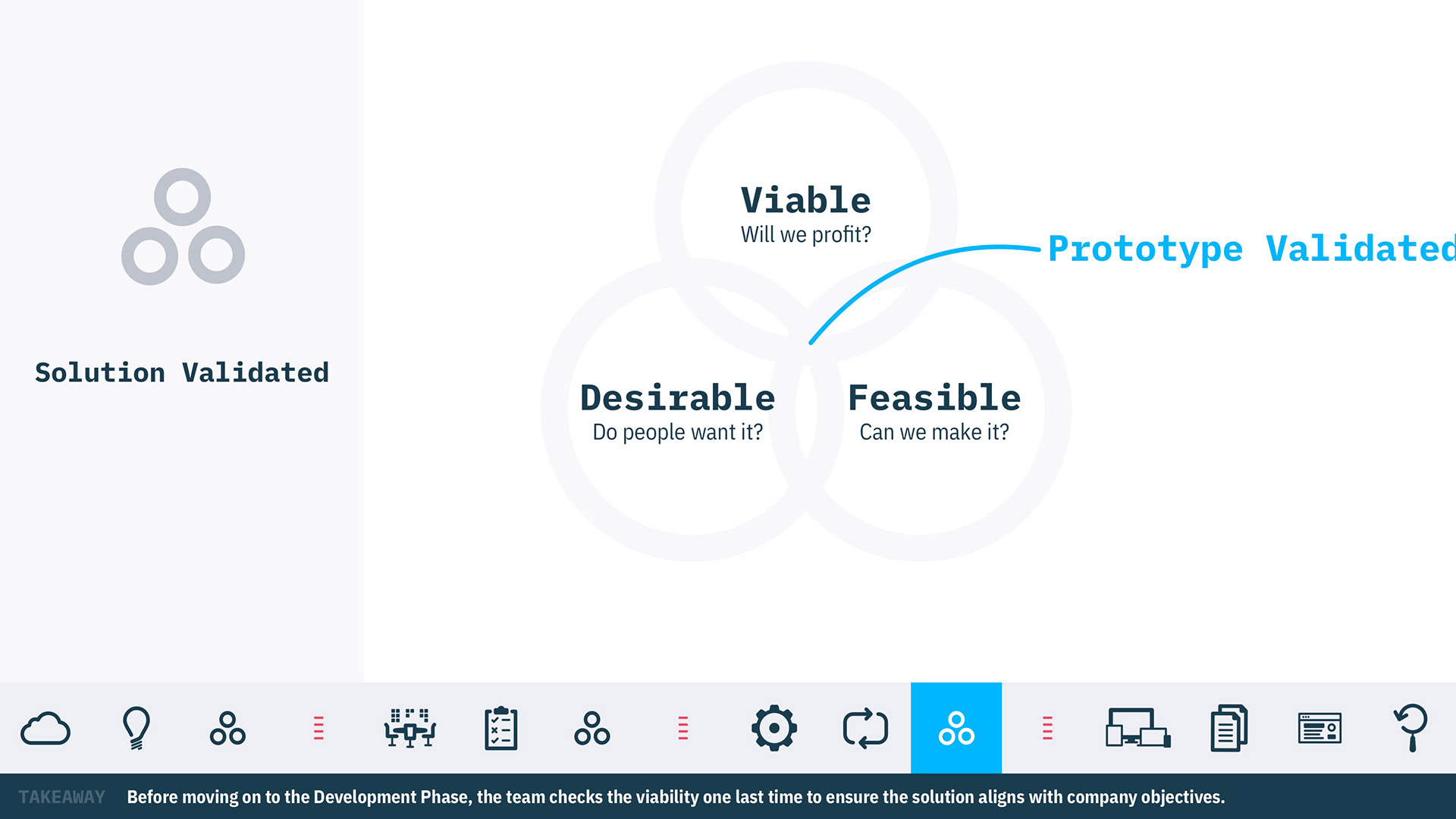 Solution Validated

Viable
Will we profit?

Prototype Validated

Desirable
Do people want it?

Feasible
Can we make it?

TAKEAWAY Before moving on to the Development Phase, the team checks the viability one last time to ensure the solution aligns with company objectives.